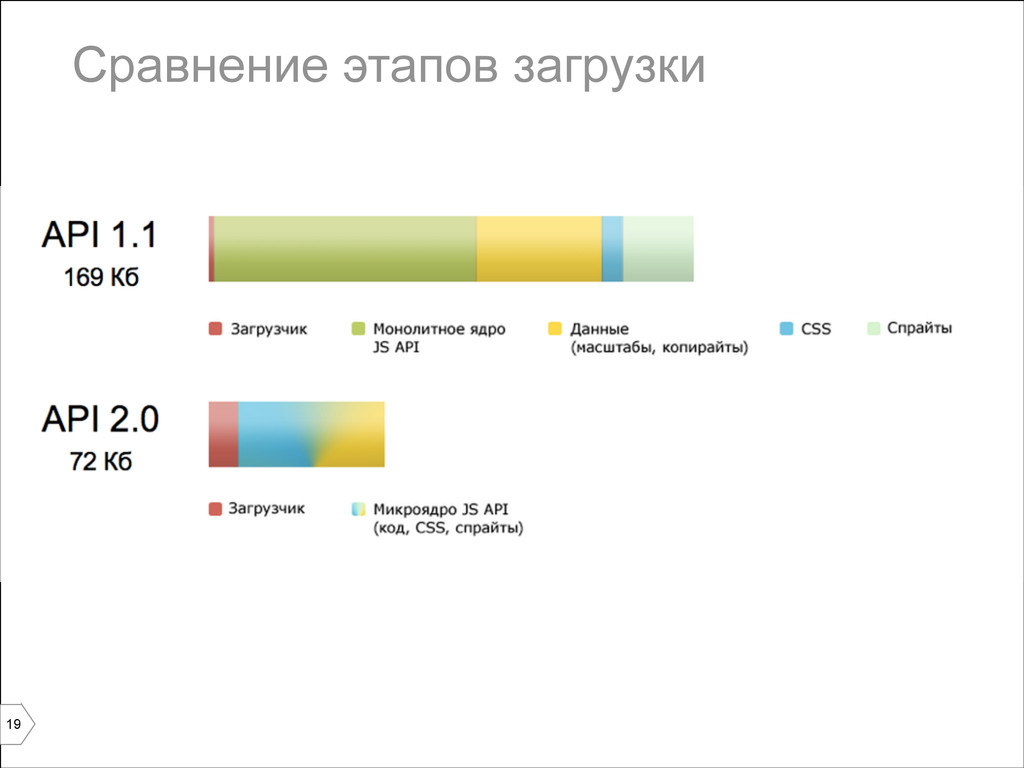 Сравнение этапов загрузки

API 1.1
169 Кб

Загрузчик
Монолитное ядро JS API
Данные (масштабы, копирайты)
CSS
Спрайты

API 2.0
72 Кб

Загрузчик
Микроядро JS API (код, CSS, спрайты)

19